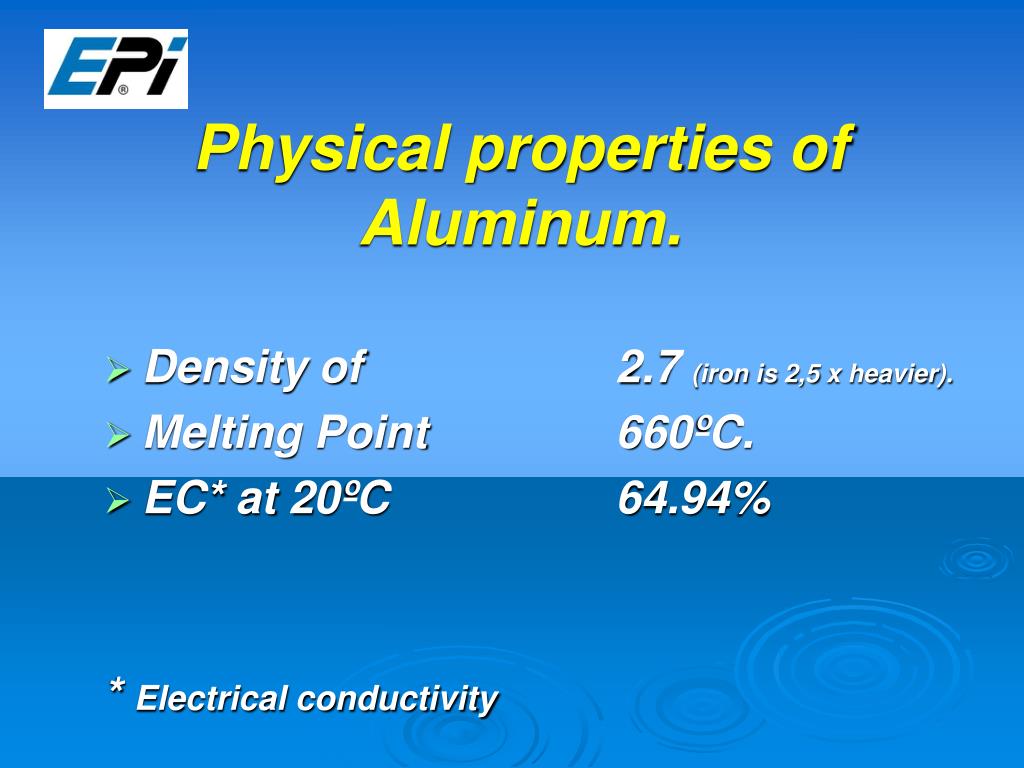 EPi®

Physical properties of Aluminum.

➢ Density of 2.7 (iron is 2,5 x heavier).
➢ Melting Point 660ºC.
➢ EC* at 20ºC 64.94%

* Electrical conductivity